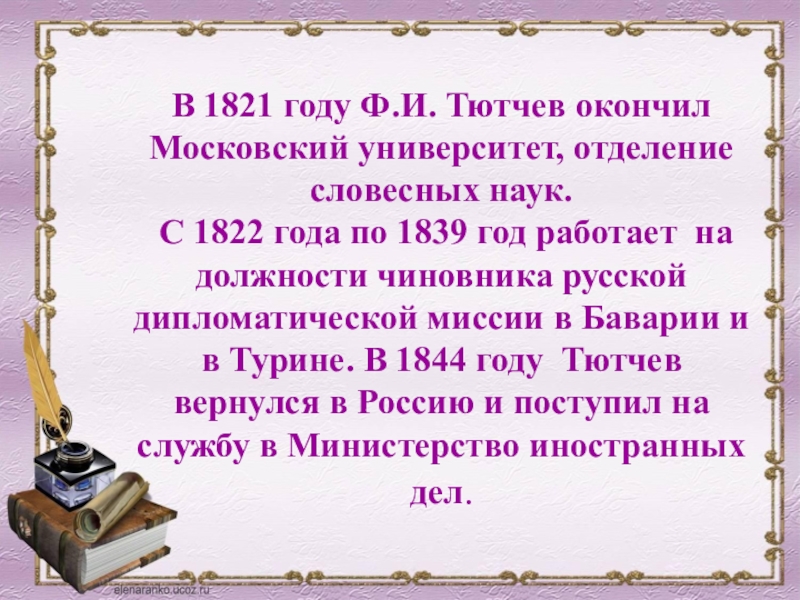 В 1821 году Ф.И. Тютчев окончил Московский университет, отделение словесных наук.
С 1822 года по 1839 год работает на должности чиновника русской дипломатической миссии в Баварии и в Турине. В 1844 году Тютчев вернулся в Россию и поступил на службу в Министерство иностранных дел.

elenaranko.ucoz.ru